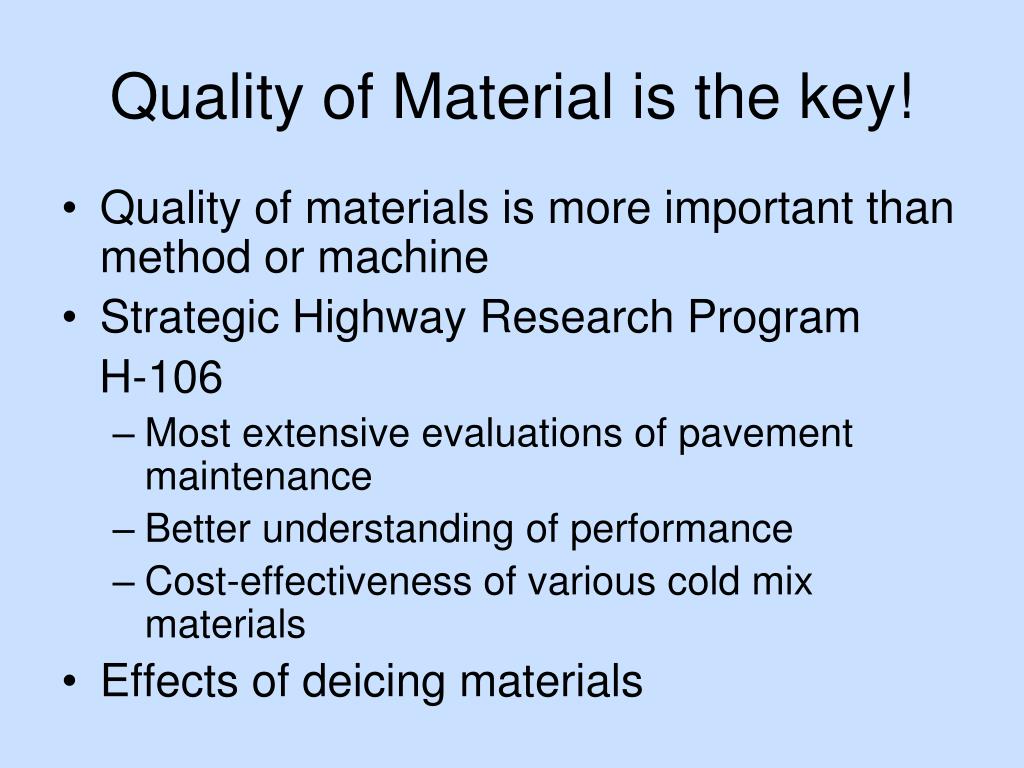 Quality of Material is the key!

• Quality of materials is more important than method or machine
• Strategic Highway Research Program

H-106
– Most extensive evaluations of pavement maintenance
– Better understanding of performance
– Cost-effectiveness of various cold mix materials
• Effects of deicing materials